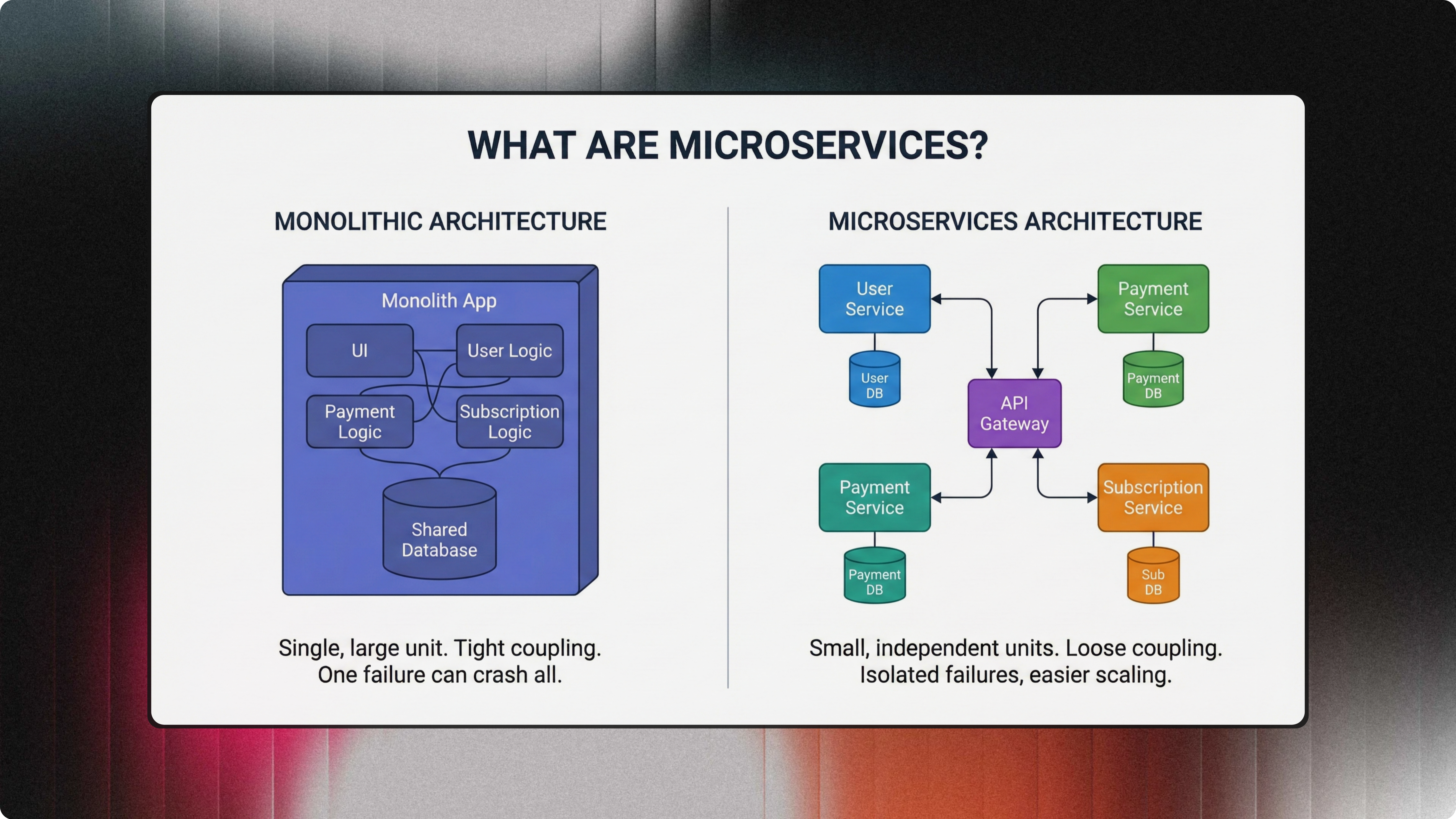 WHAT ARE MICROSERVICES?

MONOLITHIC ARCHITECTURE

Monolith App

UI

User Logic

Payment Logic

Subscription Logic

Shared Database

Single, large unit. Tight coupling. One failure can crash all.

MICROSERVICES ARCHITECTURE

User Service

User DB

Payment Service

Payment DB

API Gateway

Payment Service

Payment DB

Subscription Service

Sub DB

Small, independent units. Loose coupling. Isolated failures, easier scaling.